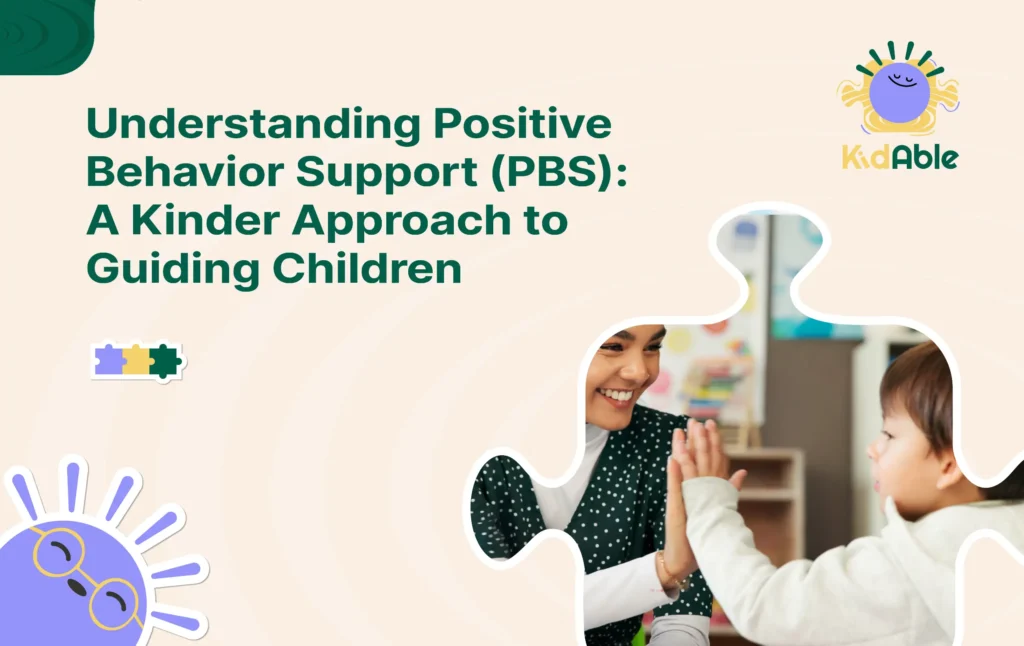 Understanding Positive Behavior Support (PBS): A Kinder Approach to Guiding Children

KidAble